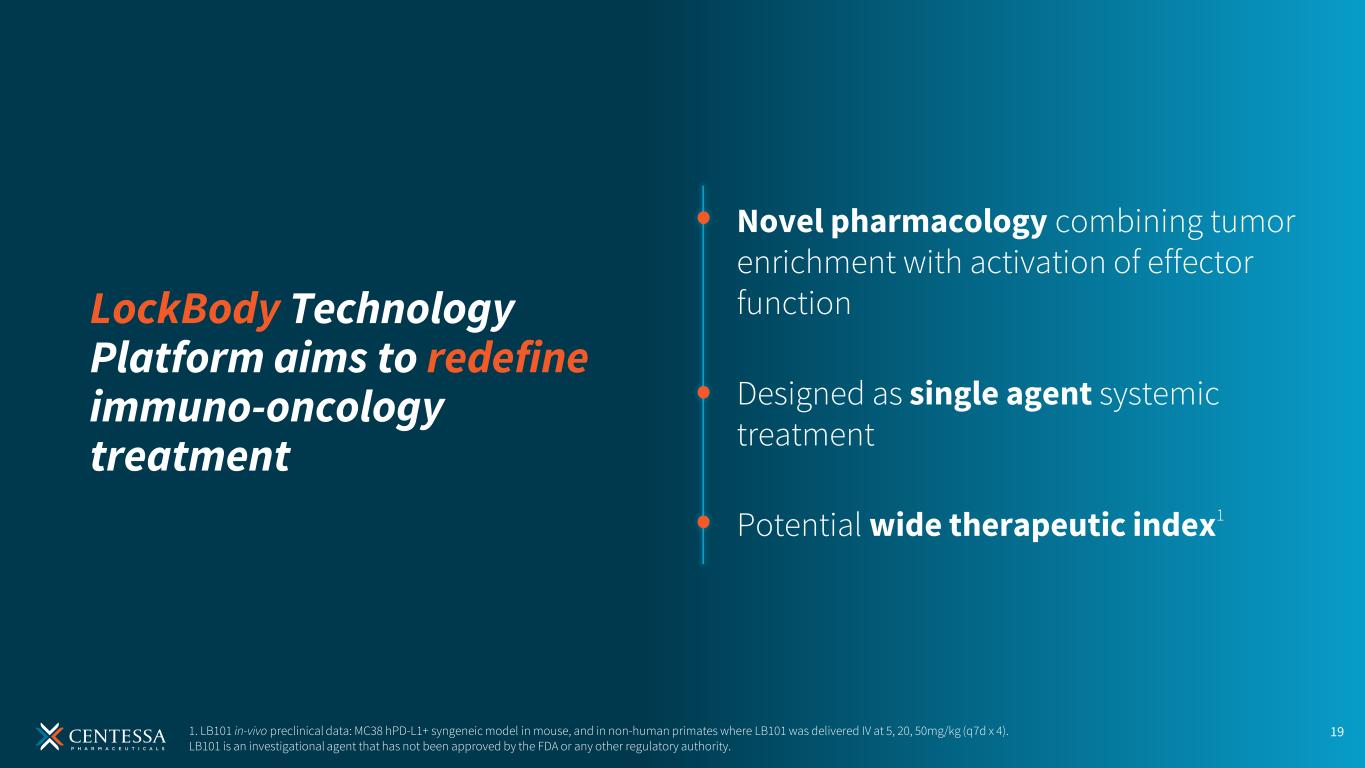 LockBody Technology Platform aims to redefine immuno-oncology treatment

Novel pharmacology combining tumor enrichment with activation of effector function

Designed as single agent systemic treatment

Potential wide therapeutic index$^1$

CENTESSA PHARMACEUTICALS

1. LB101 in-vivo preclinical data: MC38 hPD-L1+ syngeneic model in mouse, and in non-human primates where LB101 was delivered IV at 5, 20, 50mg/kg (q7d x 4).
LB101 is an investigational agent that has not been approved by the FDA or any other regulatory authority.

19